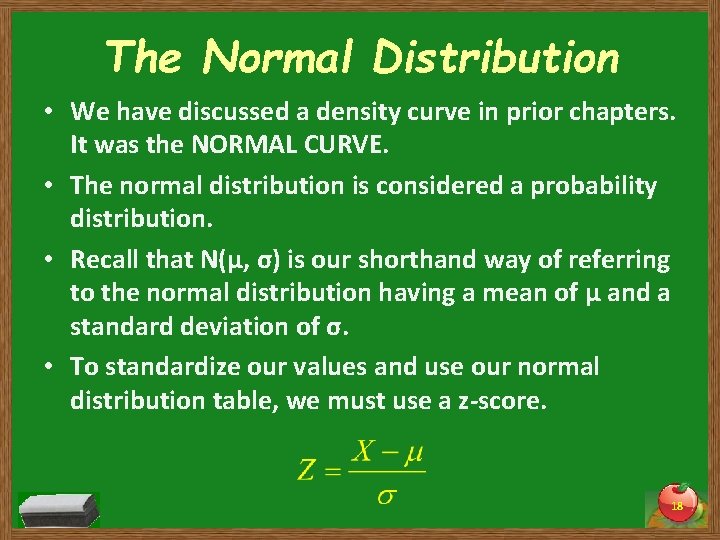 The Normal Distribution

• We have discussed a density curve in prior chapters. It was the NORMAL CURVE.

• The normal distribution is considered a probability distribution.

• Recall that N(μ, σ) is our shorthand way of referring to the normal distribution having a mean of μ and a standard deviation of σ.

• To standardize our values and use our normal distribution table, we must use a z-score.

$Z = \frac{X - \mu}{\sigma}$

18